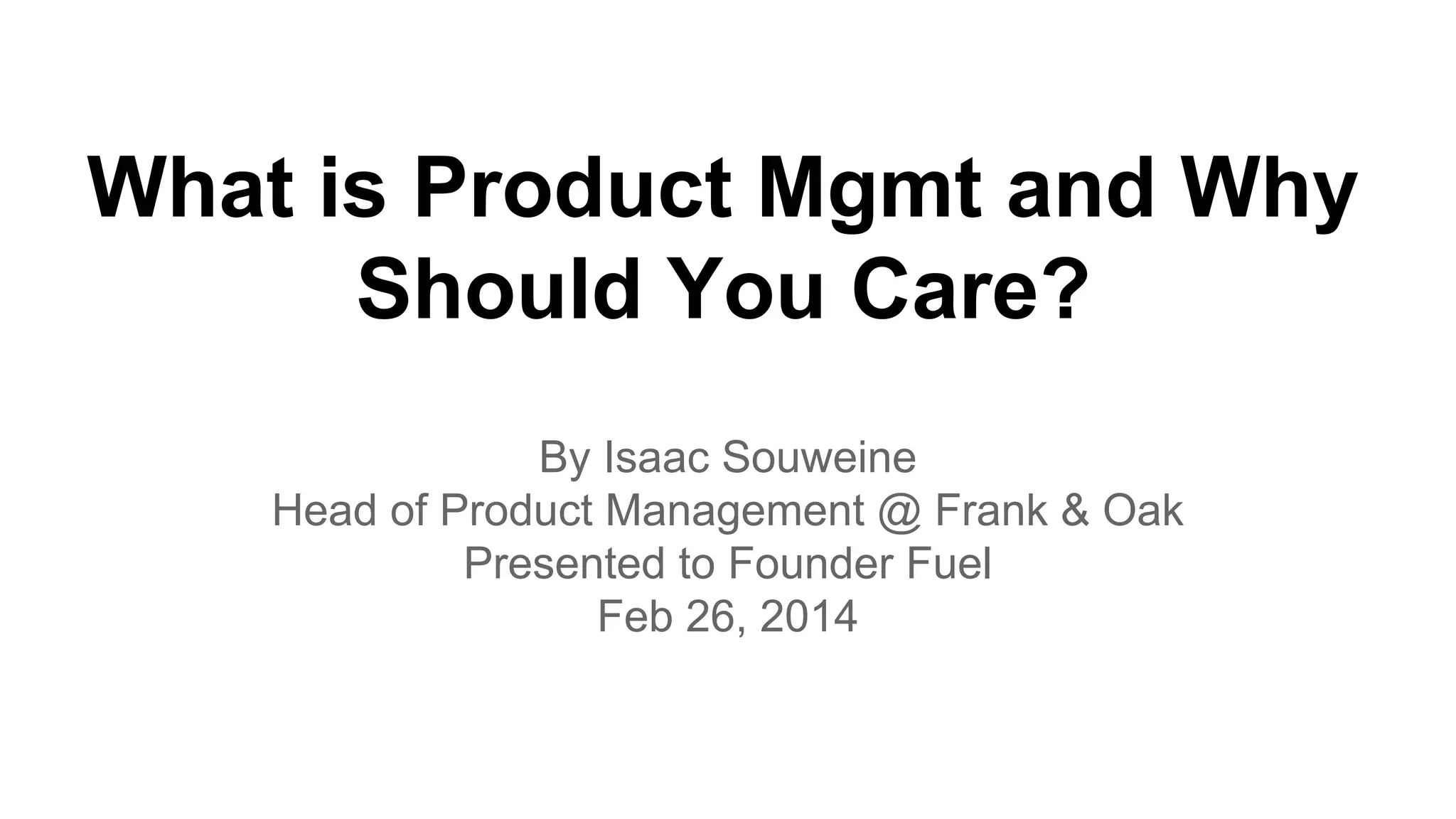 What is Product Mgmt and Why Should You Care?

By Isaac Souweine
Head of Product Management @ Frank & Oak
Presented to Founder Fuel
Feb 26, 2014